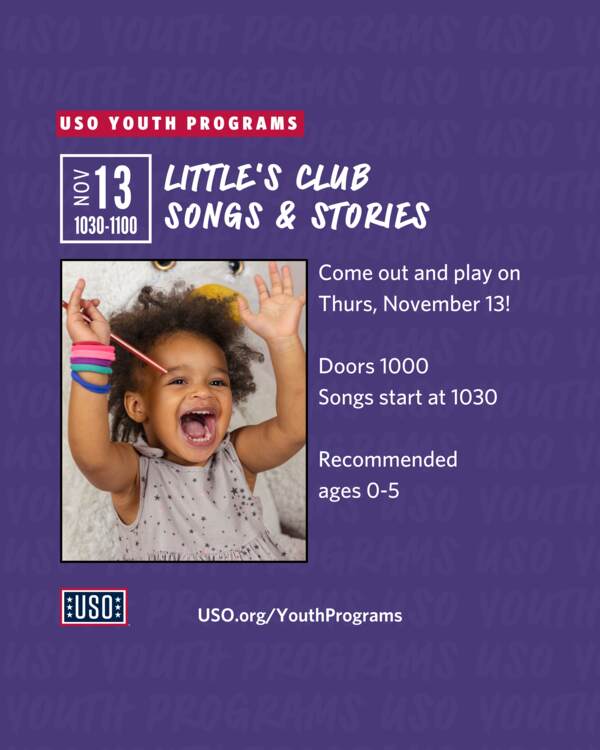 USO YOUTH PROGRAMS

NOV 13
1030-1100

LITTLE'S CLUB
SONGS & STORIES

Come out and play on Thurs, November 13!

Doors 1000
Songs start at 1030

Recommended ages 0-5

USO

USO.org/YouthPrograms